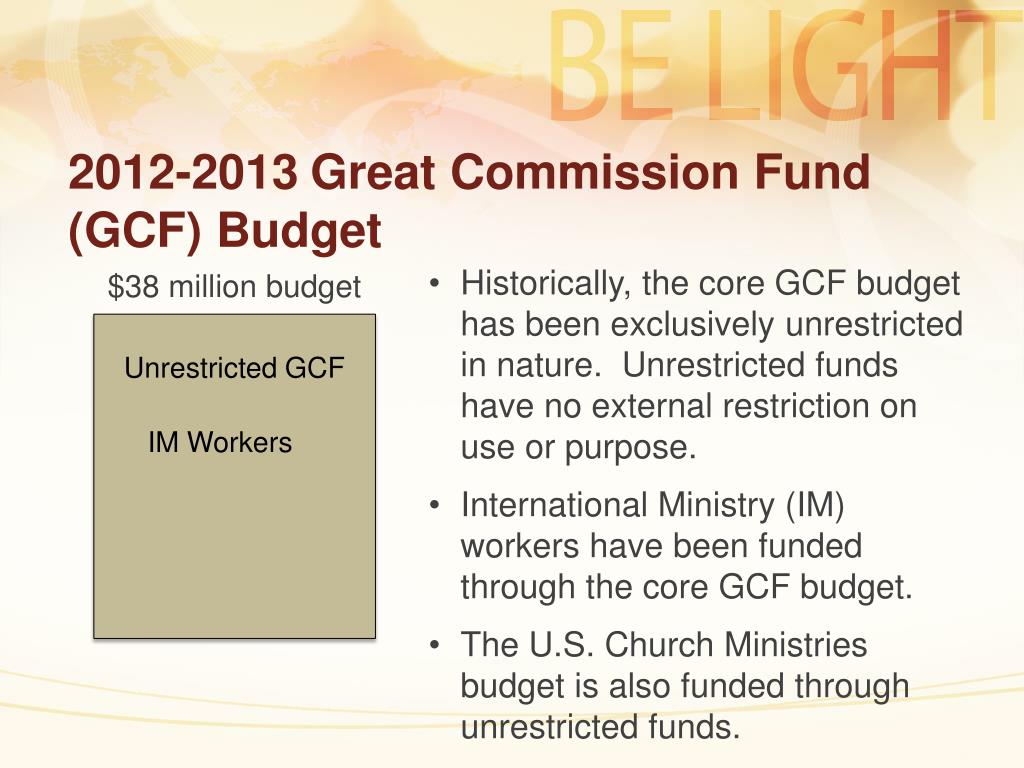 BE LIGHT

2012-2013 Great Commission Fund (GCF) Budget

\$38 million budget

Unrestricted GCF

IM Workers

• Historically, the core GCF budget has been exclusively unrestricted in nature. Unrestricted funds have no external restriction on use or purpose.

• International Ministry (IM) workers have been funded through the core GCF budget.

• The U.S. Church Ministries budget is also funded through unrestricted funds.